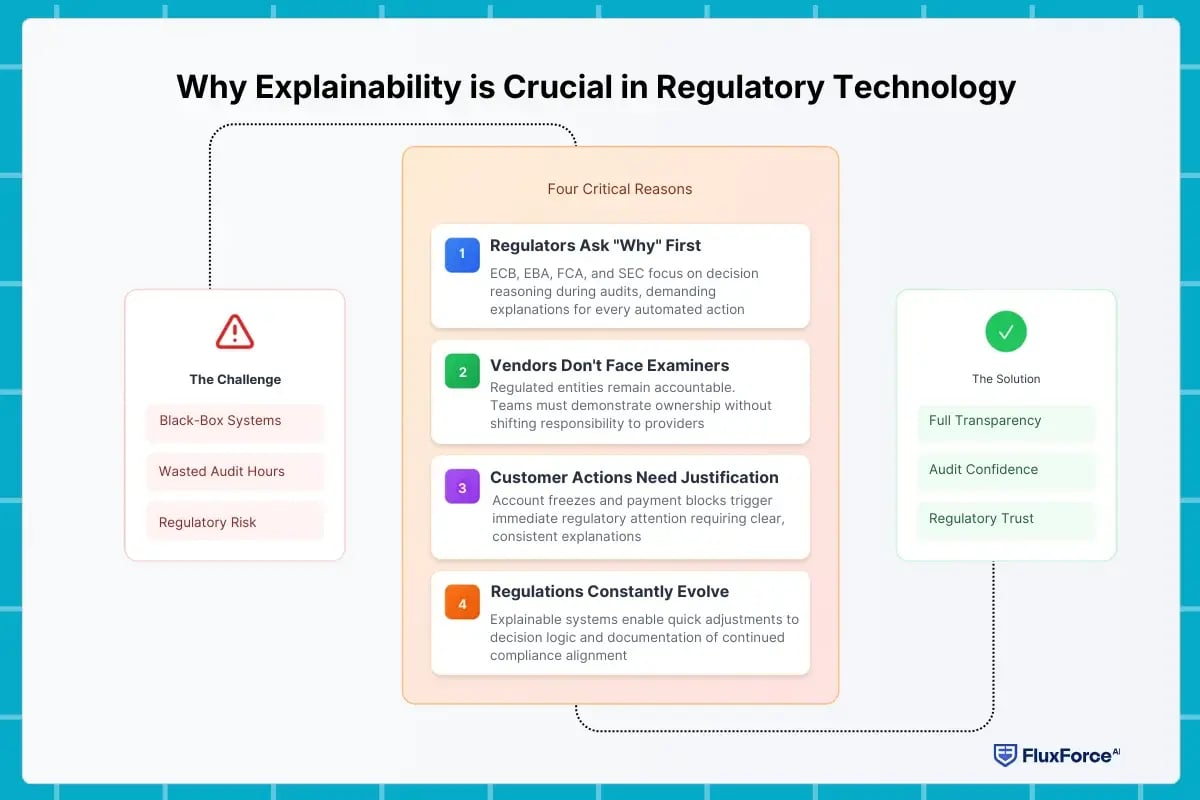 Why Explainability is Crucial in Regulatory Technology

The Challenge

Black-Box Systems

Wasted Audit Hours

Regulatory Risk

Four Critical Reasons

1 Regulators Ask "Why" First
ECB, EBA, FCA, and SEC focus on decision reasoning during audits, demanding explanations for every automated action

2 Vendors Don't Face Examiners
Regulated entities remain accountable. Teams must demonstrate ownership without shifting responsibility to providers

3 Customer Actions Need Justification
Account freezes and payment blocks trigger immediate regulatory attention requiring clear, consistent explanations

4 Regulations Constantly Evolve
Explainable systems enable quick adjustments to decision logic and documentation of continued compliance alignment

The Solution

Full Transparency

Audit Confidence

Regulatory Trust

FluxForce AI